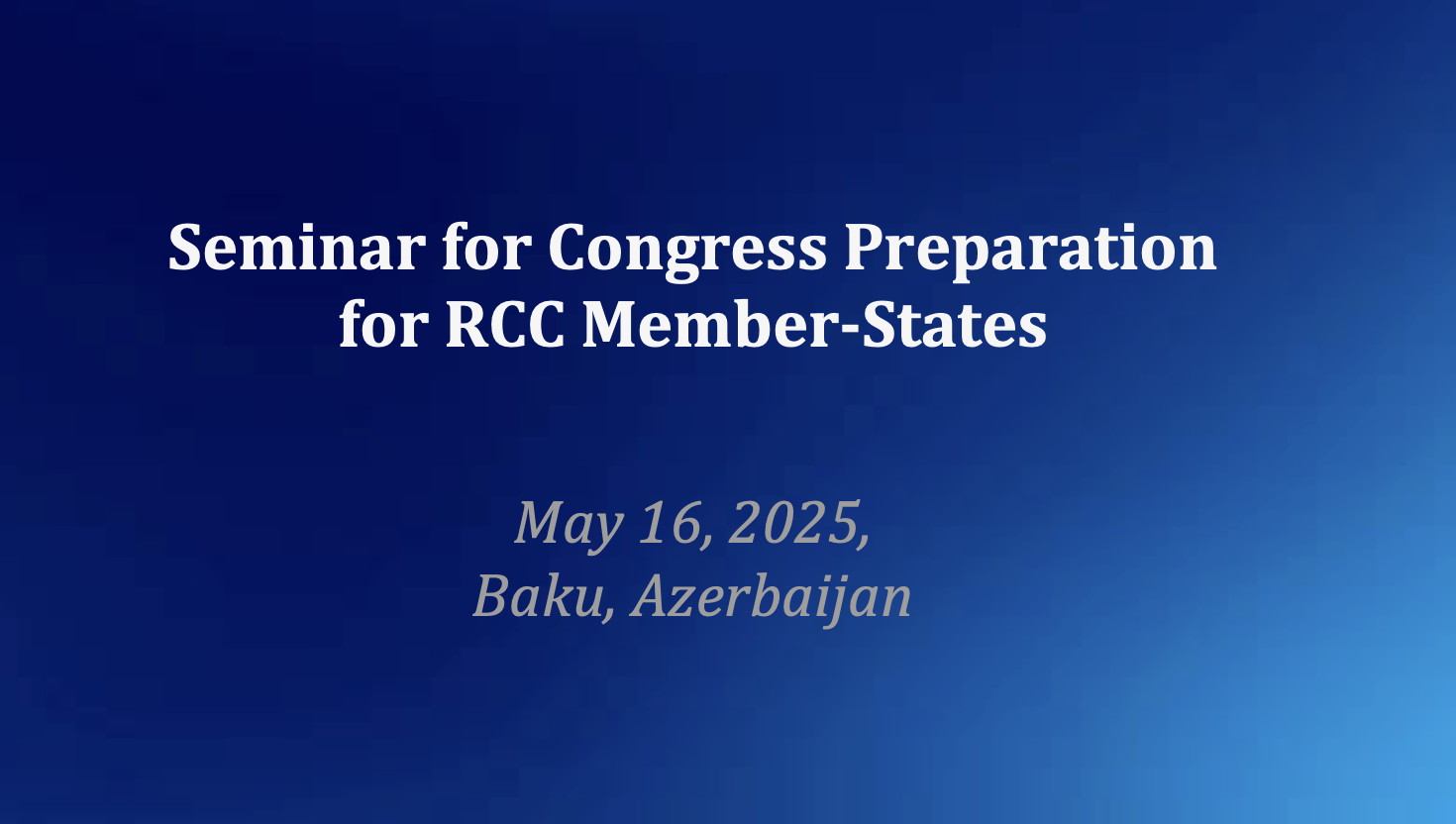 Seminar for Congress Preparation for RCC Member-States

May 16, 2025,
Baku, Azerbaijan